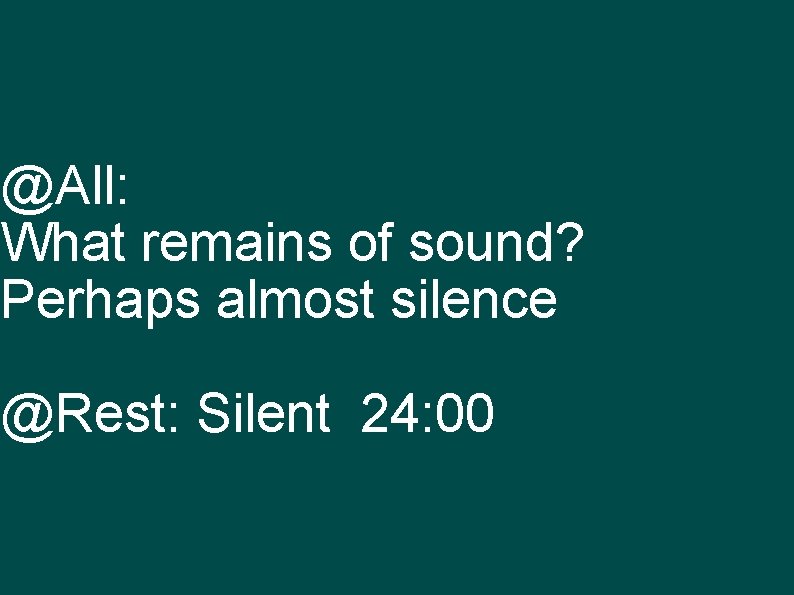 @All:
What remains of sound?
Perhaps almost silence

@Rest: Silent 24:00